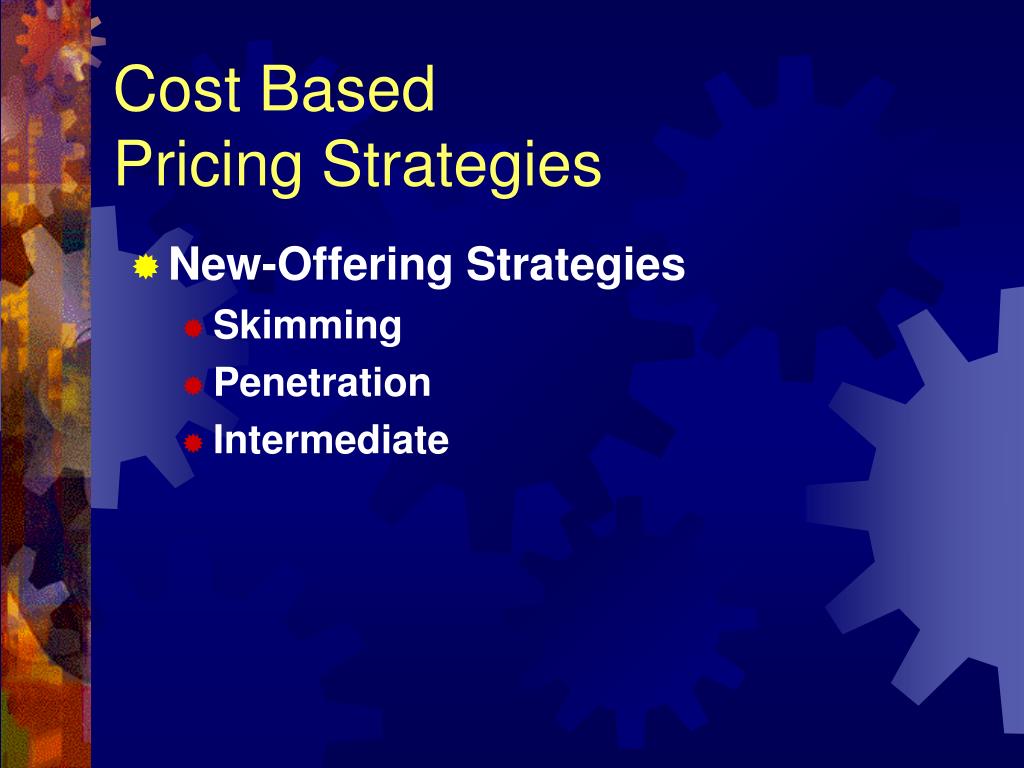 Cost Based
Pricing Strategies

New-Offering Strategies
Skimming
Penetration
Intermediate